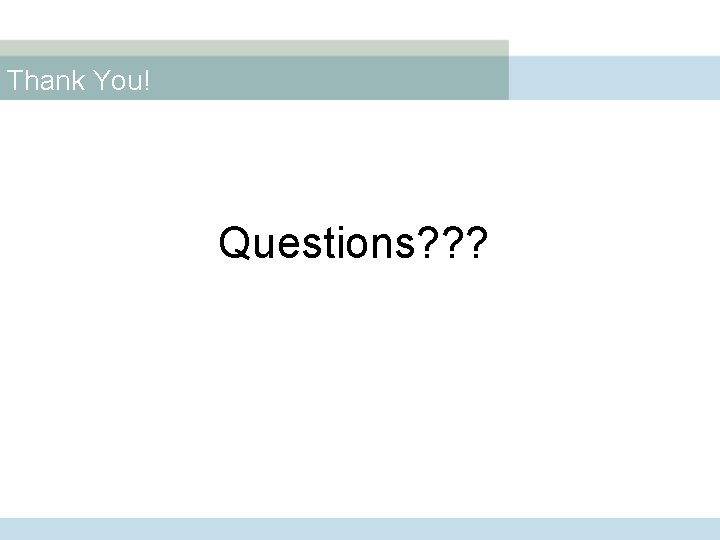 Thank You!

Questions???